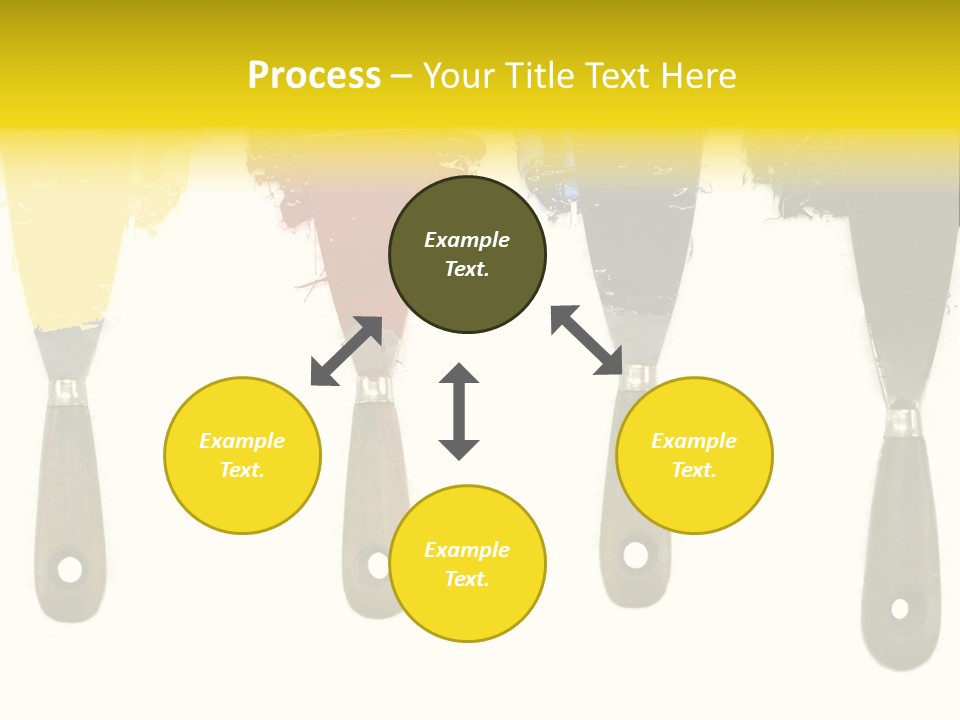 Process – Your Title Text Here

Example Text.

Example Text.

Example Text.

Example Text.